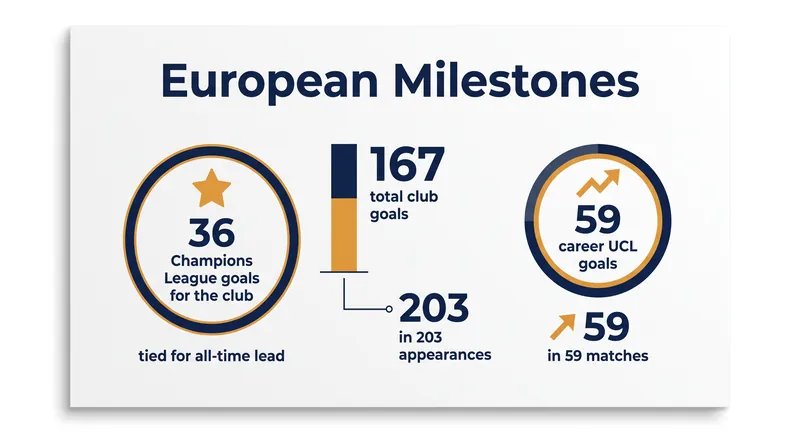 European Milestones

36
Champions League goals for the club

tied for all-time lead

167
total club goals

203
in 203 appearances

59
career UCL goals

59
in 59 matches